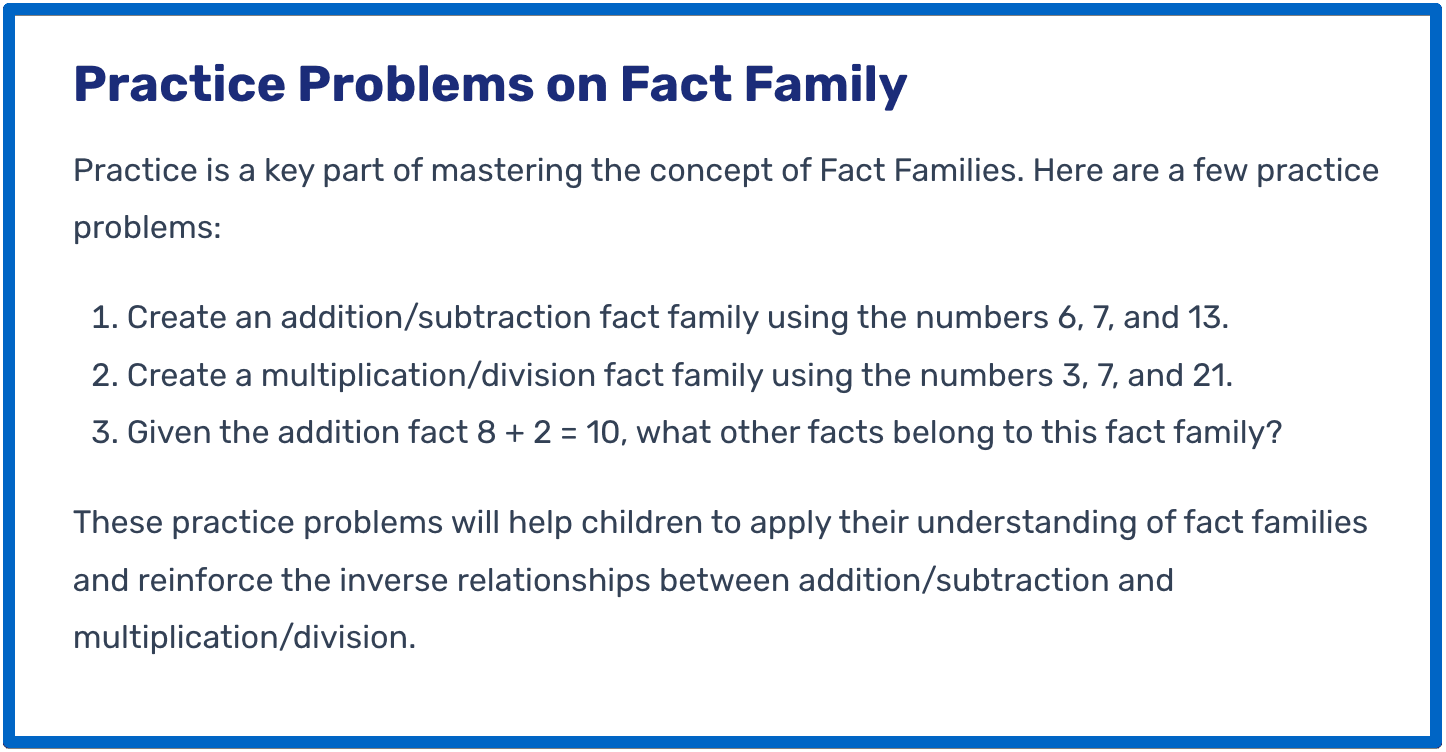 Practice Problems on Fact Family

Practice is a key part of mastering the concept of Fact Families. Here are a few practice problems:

1. Create an addition/subtraction fact family using the numbers 6, 7, and 13.
2. Create a multiplication/division fact family using the numbers 3, 7, and 21.
3. Given the addition fact $8 + 2 = 10$, what other facts belong to this fact family?

These practice problems will help children to apply their understanding of fact families and reinforce the inverse relationships between addition/subtraction and multiplication/division.